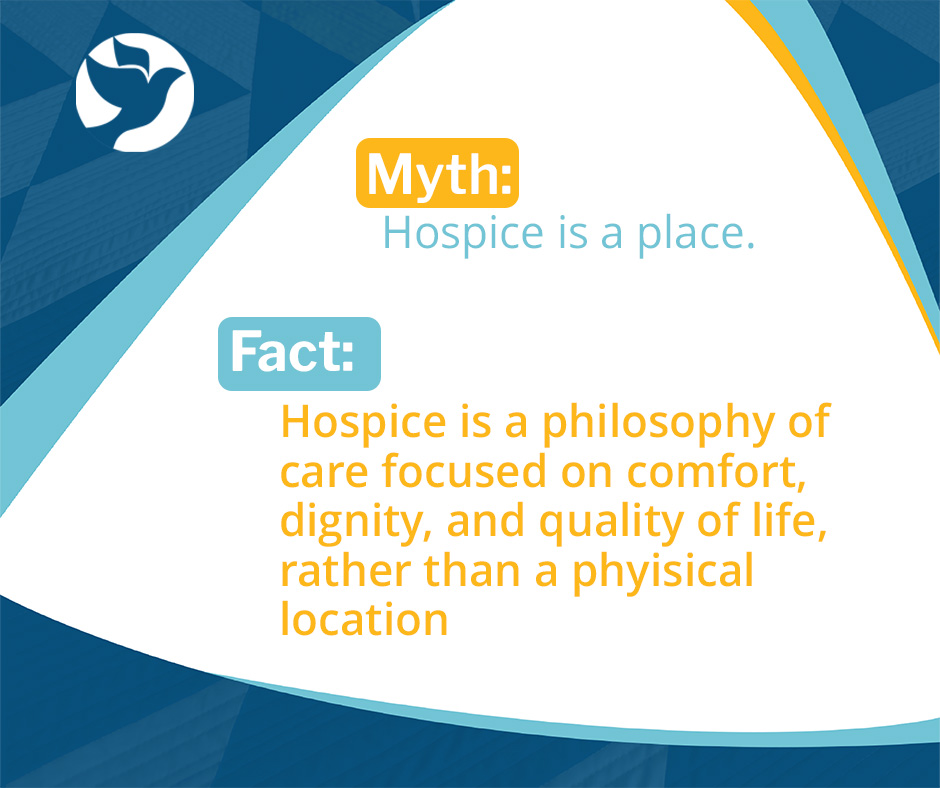 Myth:
Hospice is a place.

Fact:
Hospice is a philosophy of care focused on comfort, dignity, and quality of life, rather than a phyisical location